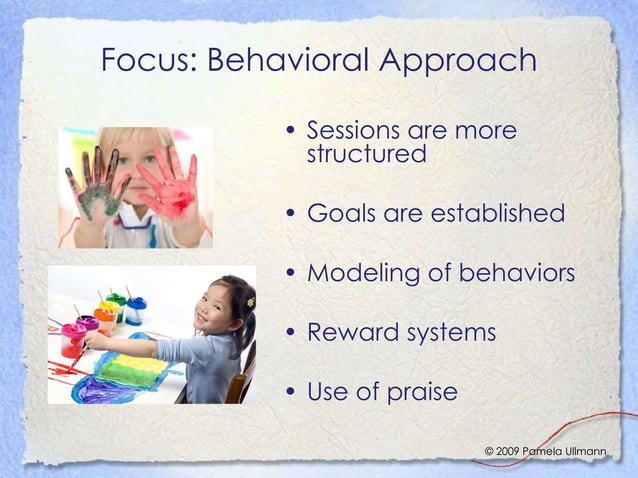 Focus: Behavioral Approach

• Sessions are more structured

• Goals are established

• Modeling of behaviors

• Reward systems

• Use of praise

© 2009 Pamela Ullmann